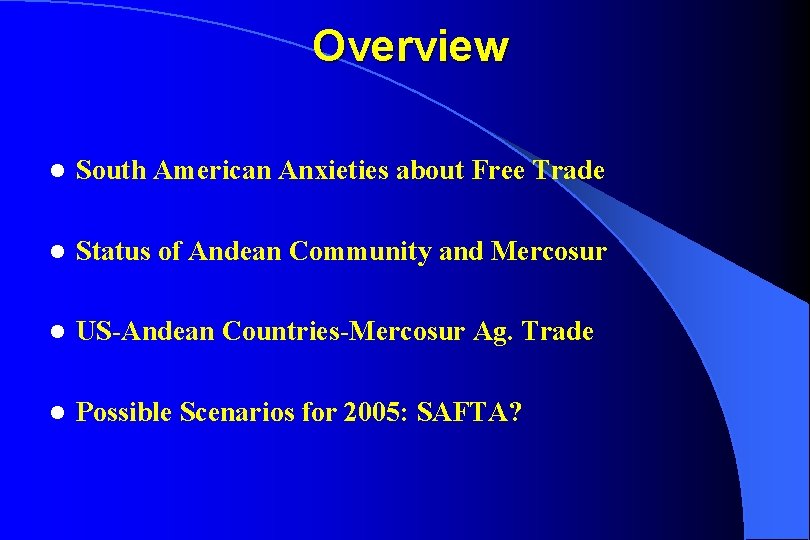 Overview

- South American Anxieties about Free Trade

- Status of Andean Community and Mercosur

- US-Andean Countries-Mercosur Ag. Trade

- Possible Scenarios for 2005: SAFTA?